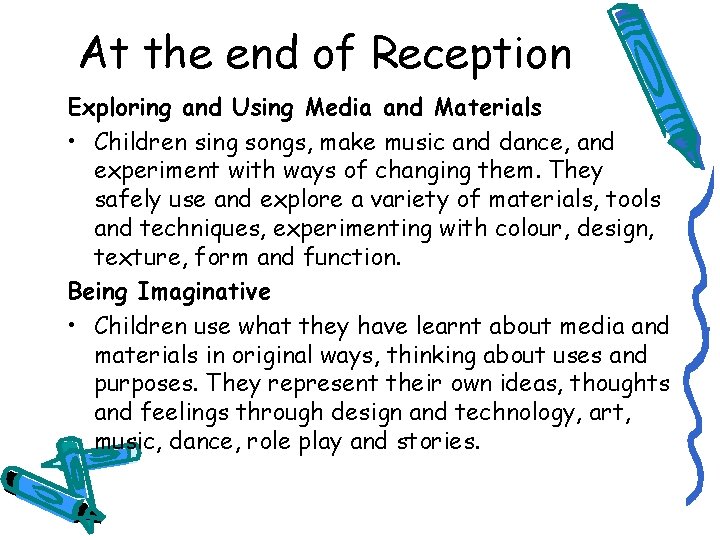 At the end of Reception

Exploring and Using Media and Materials

• Children sing songs, make music and dance, and experiment with ways of changing them. They safely use and explore a variety of materials, tools and techniques, experimenting with colour, design, texture, form and function.

Being Imaginative

• Children use what they have learnt about media and materials in original ways, thinking about uses and purposes. They represent their own ideas, thoughts and feelings through design and technology, art, music, dance, role play and stories.